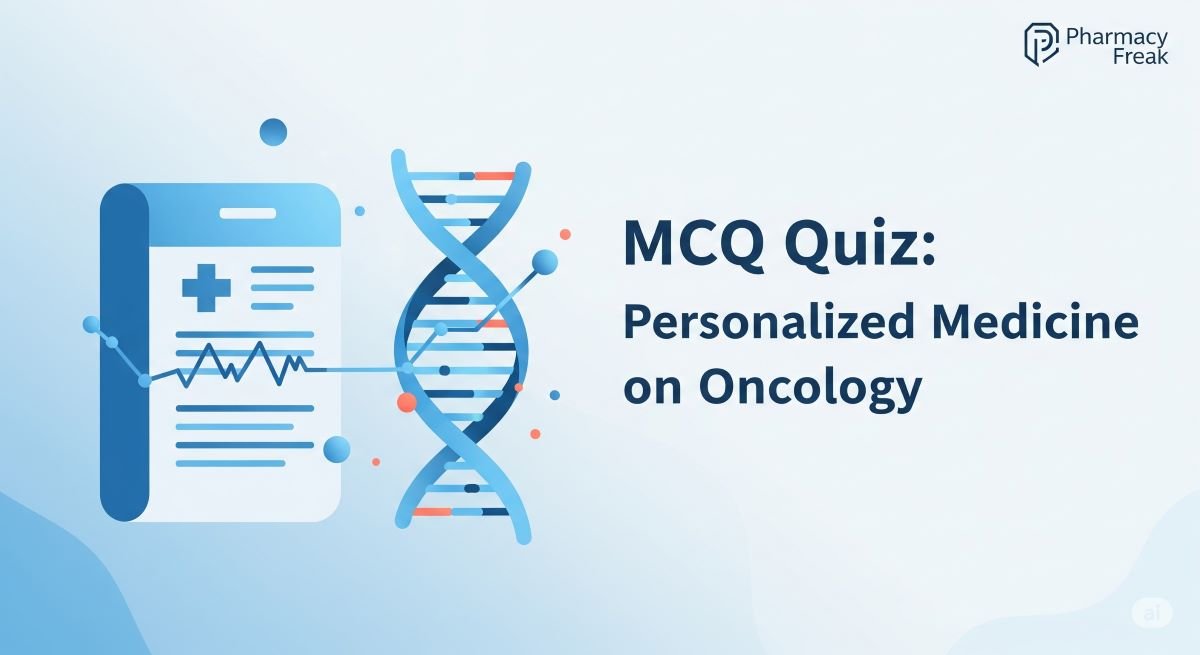 Pharmacy Freak

MCQ Quiz:
Personalized Medicine on Oncology

ai